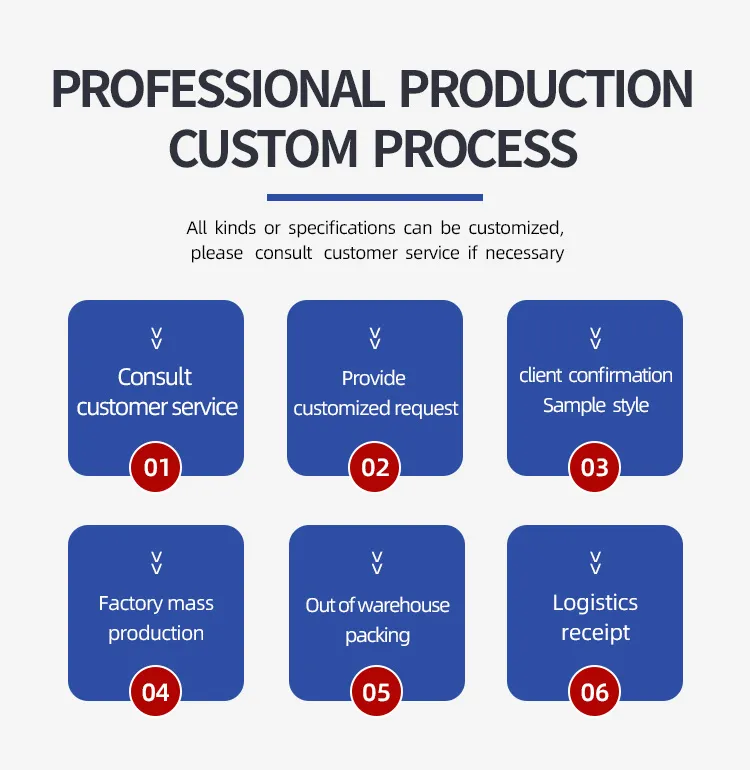 PROFESSIONAL PRODUCTION CUSTOM PROCESS

All kinds or specifications can be customized, please consult customer service if necessary

Consult customer service
01

Provide customized request
02

client confirmation Sample style
03

Factory mass production
04

Out of warehouse packing
05

Logistics receipt
06